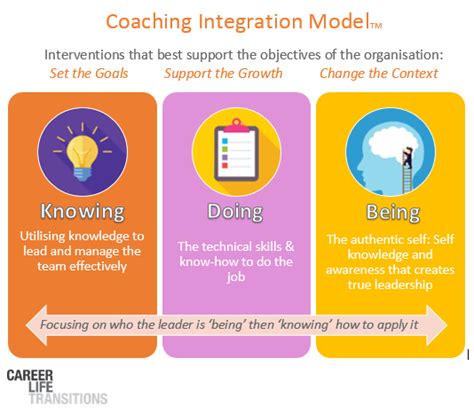 Coaching Integration Model™

Interventions that best support the objectives of the organisation:

Set the Goals Support the Growth Change the Context

Knowing

Utilising knowledge to lead and manage the team effectively

Doing

The technical skills & know-how to do the job

Being

The authentic self: Self knowledge and awareness that creates true leadership

Focusing on who the leader is 'being' then 'knowing' how to apply it

CAREER
LIFE
TRANSITIONS